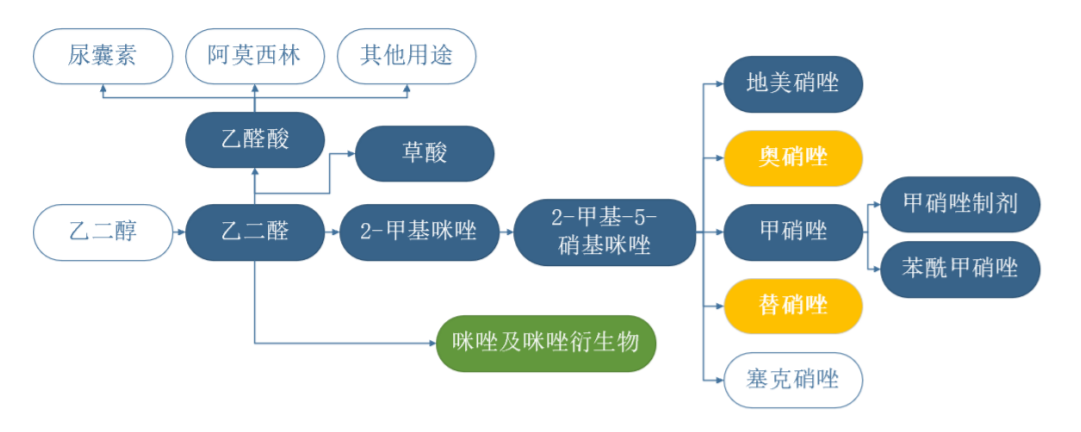 尿囊素
阿莫西林
其他用途
乙醛酸
草酸
乙二醇
乙二醛
2-甲基咪唑
2-甲基-5-硝基咪唑
咪唑及咪唑衍生物
地美硝唑
奥硝唑
甲硝唑
替硝唑
塞克硝唑
甲硝唑制剂
苯酰甲硝唑